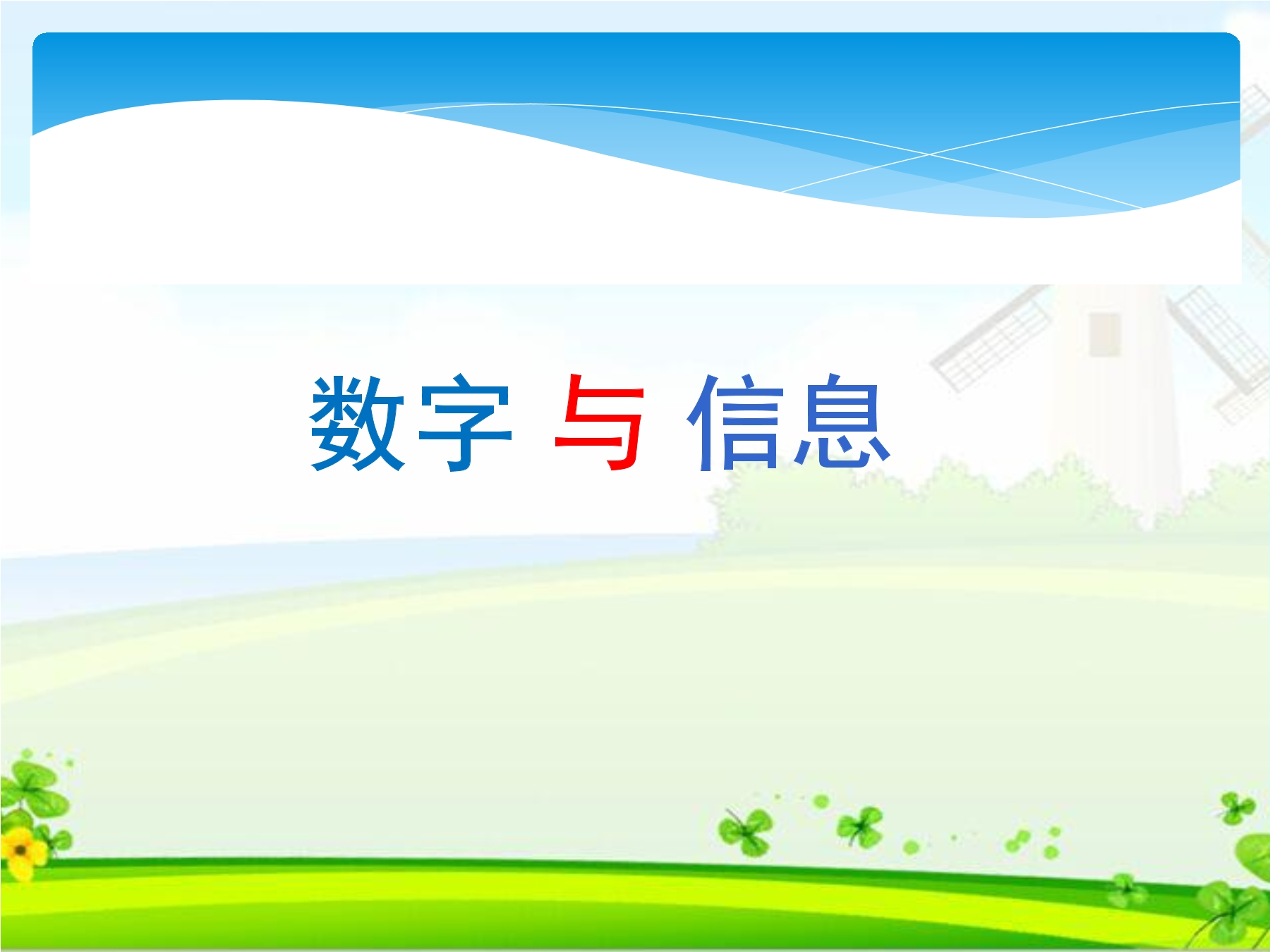 数字 与 信息